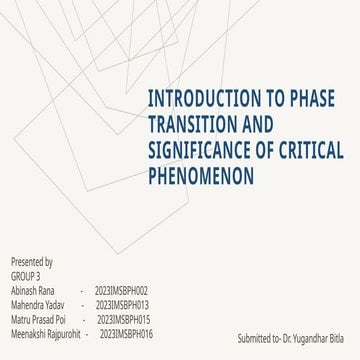 INTRODUCTION TO PHASE TRANSITION AND SIGNIFICANCE OF CRITICAL PHENOMENON

Presented by
GROUP 3
Abinash Rana - 2023IMSBPH002
Mahendra Yadav - 2023IMSBPH013
Matru Prasad Poi - 2023IMSBPH015
Meenakshi Rajpurohit - 2023IMSBPH016

Submitted to- Dr. Yugandhar Bitla